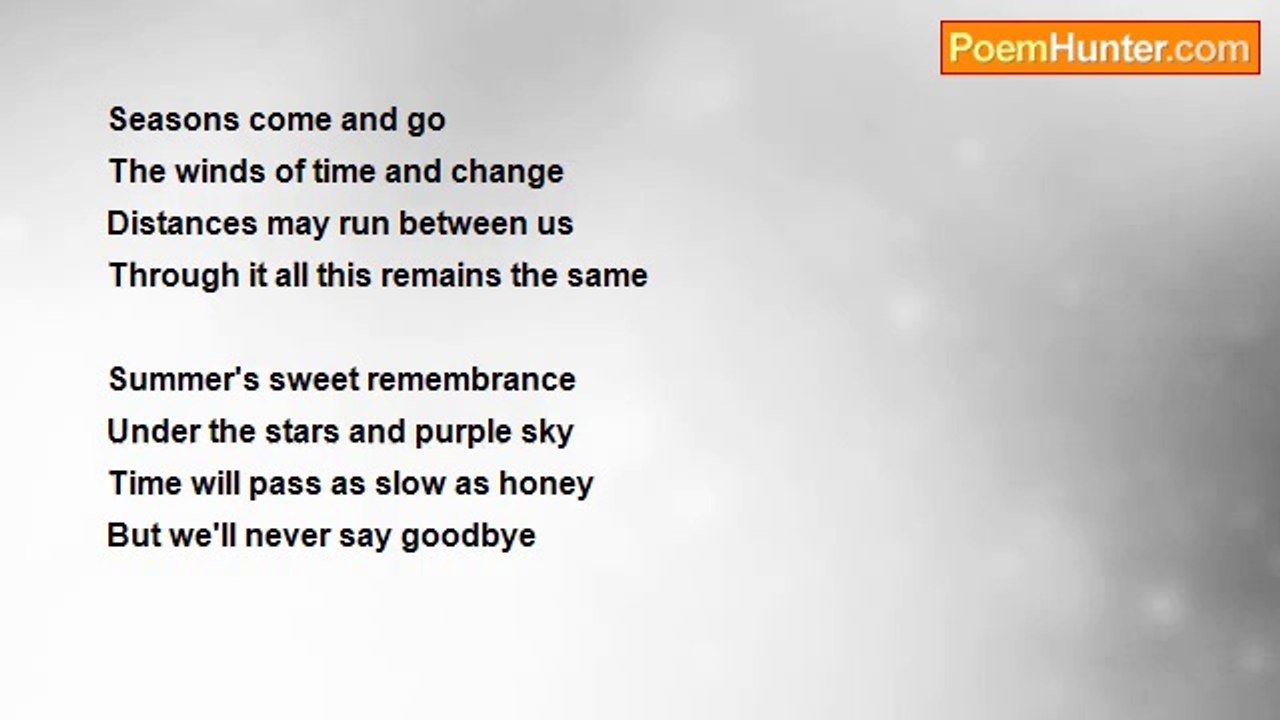 PoemHunter.com

Seasons come and go
The winds of time and change
Distances may run between us
Through it all this remains the same

Summer's sweet remembrance
Under the stars and purple sky
Time will pass as slow as honey
But we'll never say goodbye